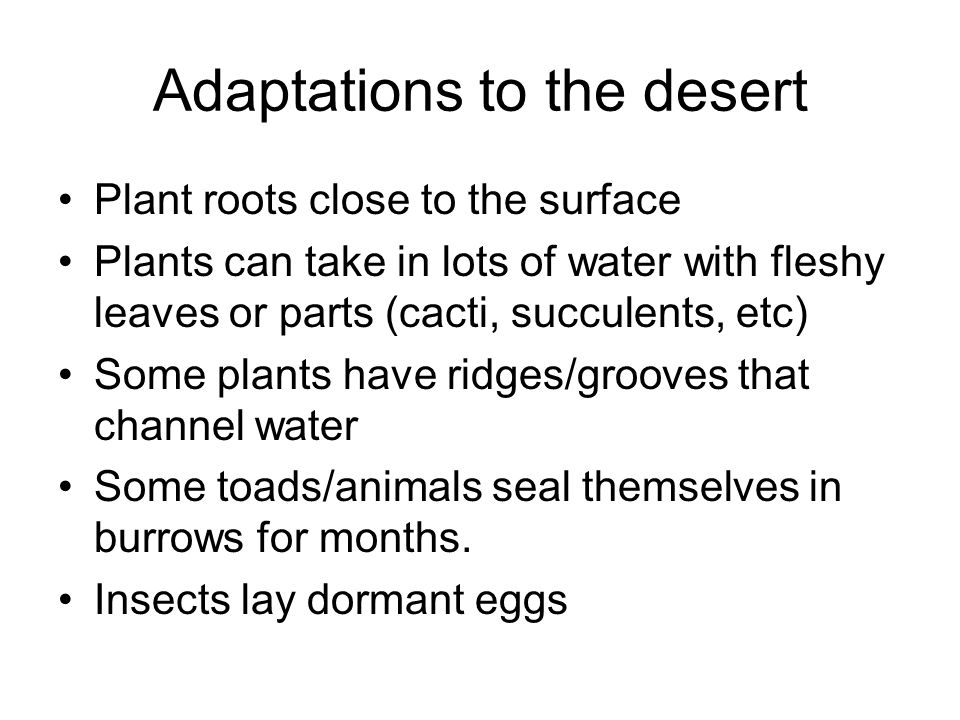 Adaptations to the desert

• Plant roots close to the surface
• Plants can take in lots of water with fleshy leaves or parts (cacti, succulents, etc)
• Some plants have ridges/grooves that channel water
• Some toads/animals seal themselves in burrows for months.
• Insects lay dormant eggs